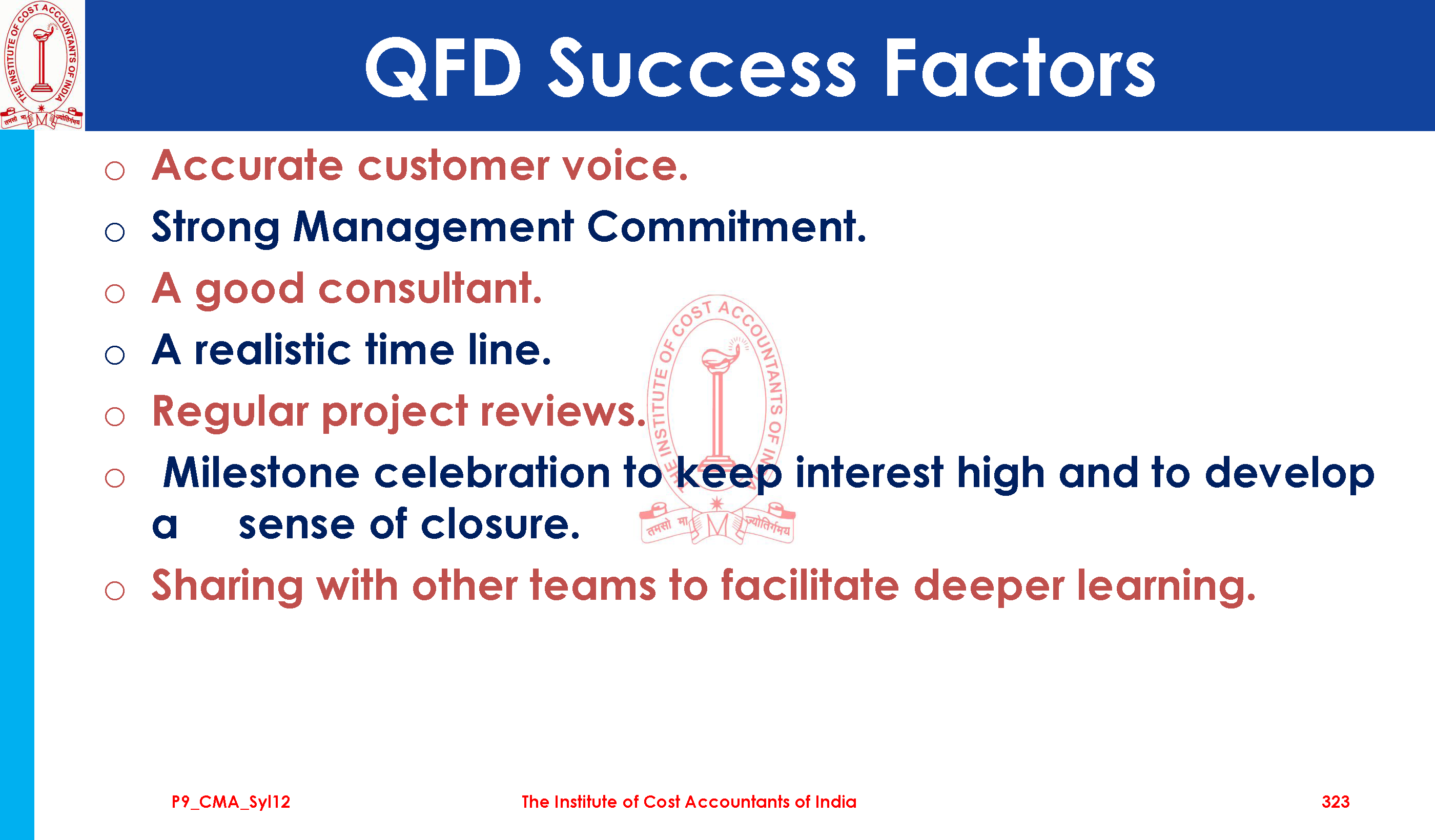 THE INSTITUTE OF COST ACCOUNTANTS OF INDIA
तमसो मा ज्योतिर्गमय

QFD Success Factors

○ Accurate customer voice.
○ Strong Management Commitment.
○ A good consultant.
○ A realistic time line.
○ Regular project reviews.
○ Milestone celebration to keep interest high and to develop a sense of closure.
○ Sharing with other teams to facilitate deeper learning.

THE INSTITUTE OF COST ACCOUNTANTS OF INDIA
तमसो मा ज्योतिर्गमय

P9_CMA_Syl12 The Institute of Cost Accountants of India 323